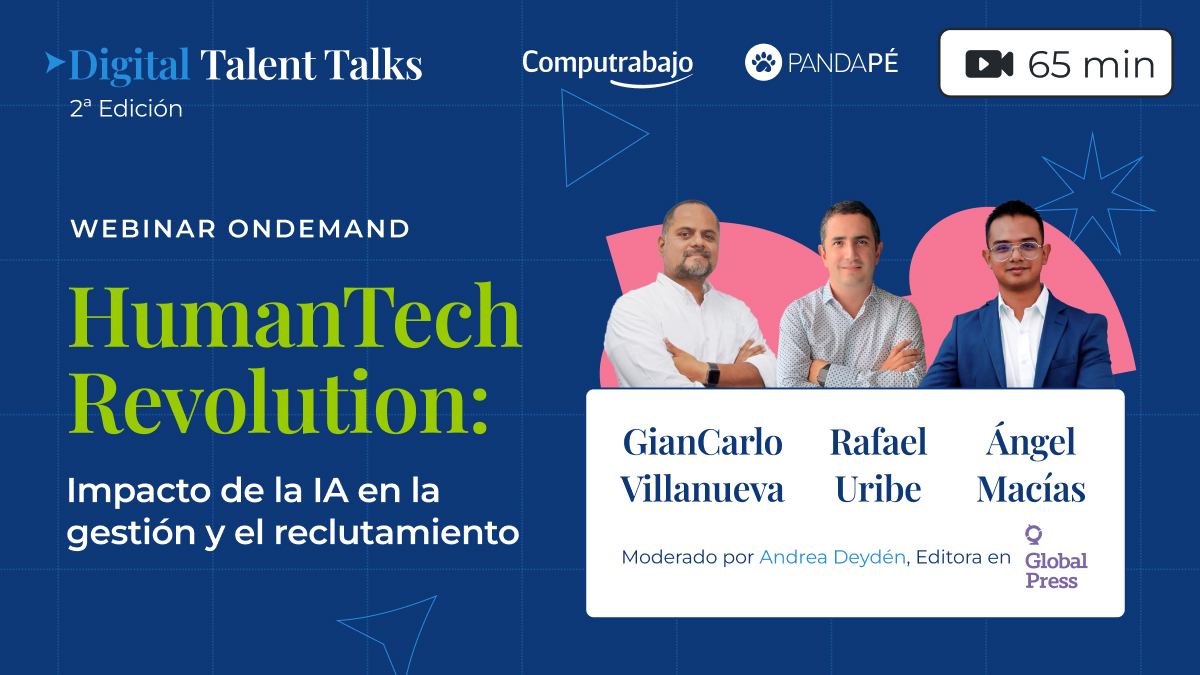 Digital Talent Talks
2ª Edición

Computrabajo

PANDAPÉ

65 min

WEBINAR ONDEMAND

HumanTech Revolution:

Impacto de la IA en la gestión y el reclutamiento

GianCarlo Villanueva

Rafael Uribe

Ángel Macías

Moderado por Andrea Deydén, Editora en Global Press